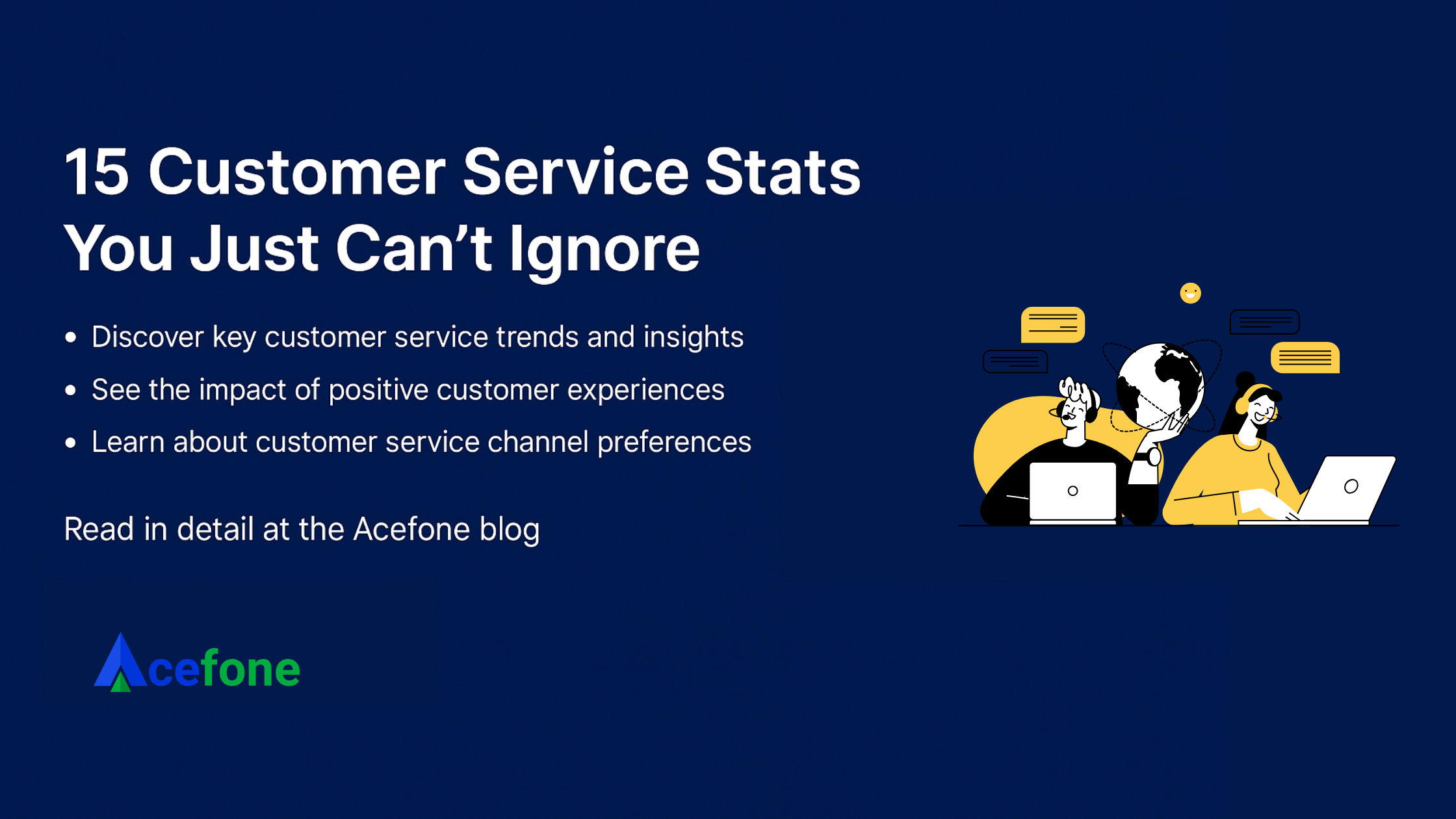 15 Customer Service Stats You Just Can’t Ignore

• Discover key customer service trends and insights
• See the impact of positive customer experiences
• Learn about customer service channel preferences

Read in detail at the Acefone blog

Acefone